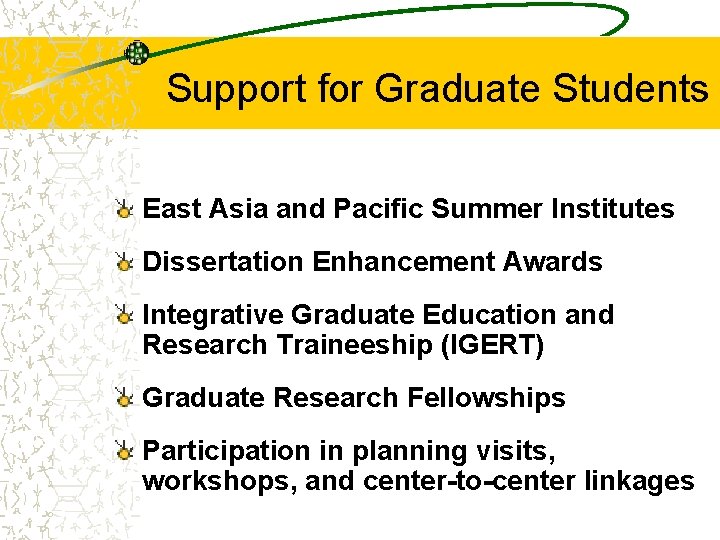 Support for Graduate Students

East Asia and Pacific Summer Institutes

Dissertation Enhancement Awards

Integrative Graduate Education and Research Traineeship (IGERT)

Graduate Research Fellowships

Participation in planning visits, workshops, and center-to-center linkages